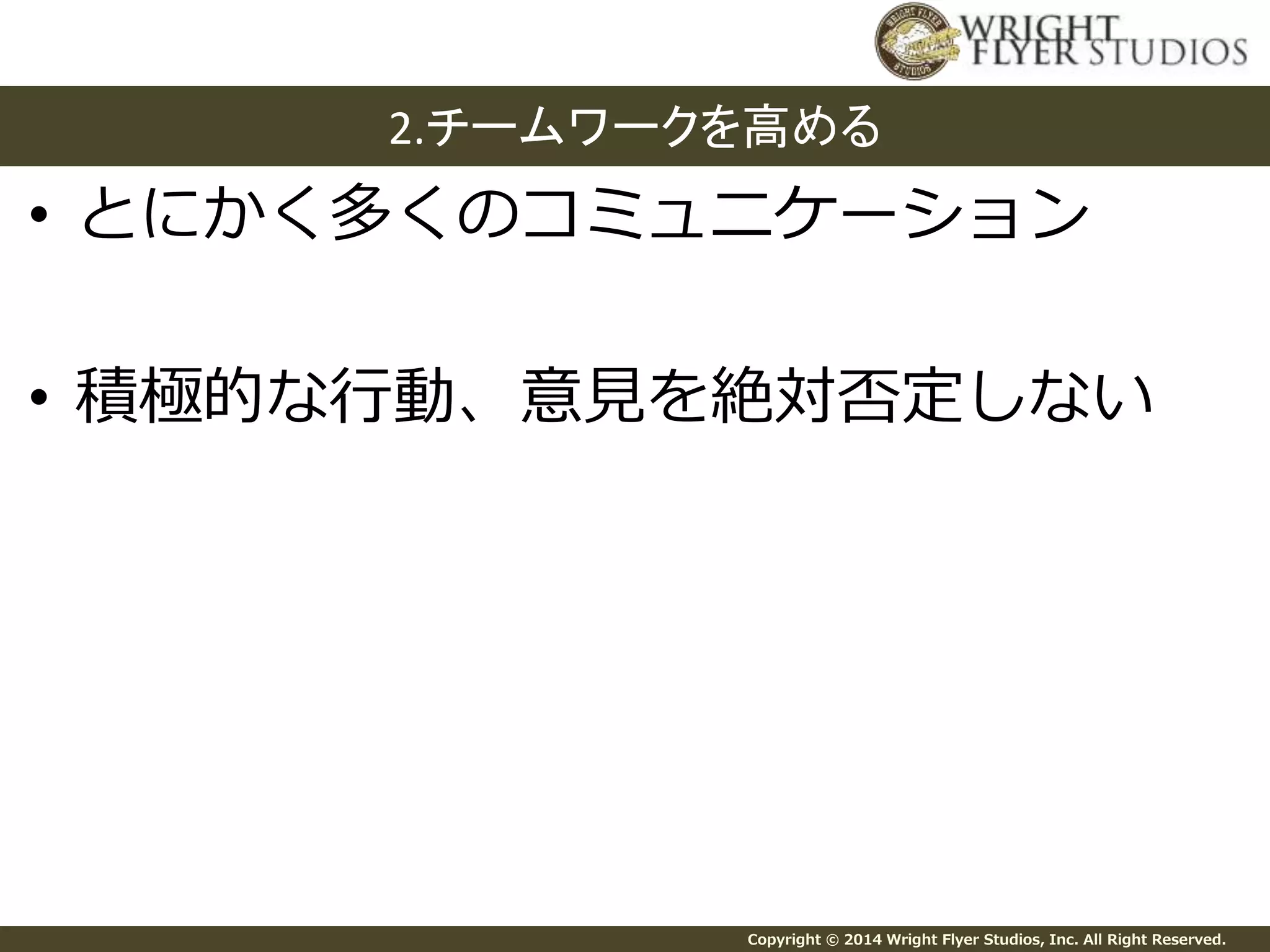 WRIGHT FLYER STUDIOS

WRIGHT FLYER STUDIOS

2.チームワークを高める

• とにかく多くのコミュニケーション

• 積極的な行動、意見を絶対否定しない

Copyright © 2014 Wright Flyer Studios, Inc. All Right Reserved.